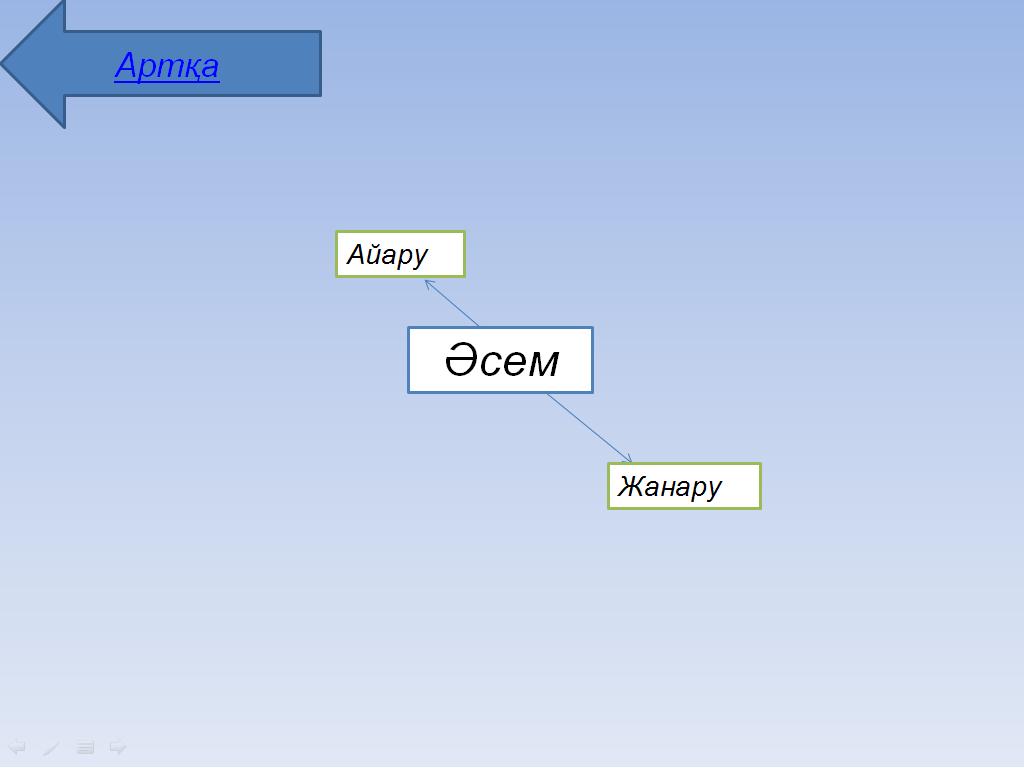 Артқа

Айару

Әсем

Жанару